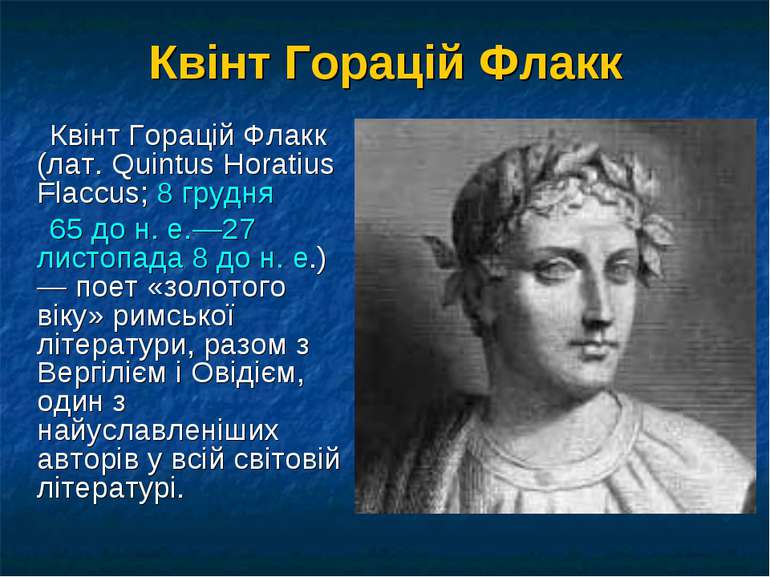 Квінт Горацій Флакк

Квінт Горацій Флакк (лат. Quintus Horatius Flaccus; 8 грудня

65 до н. е.—27 листопада 8 до н. е.) — поет «золотого віку» римської літератури, разом з Вергілієм і Овідієм, один з найуславленіших авторів у всій світовій літературі.